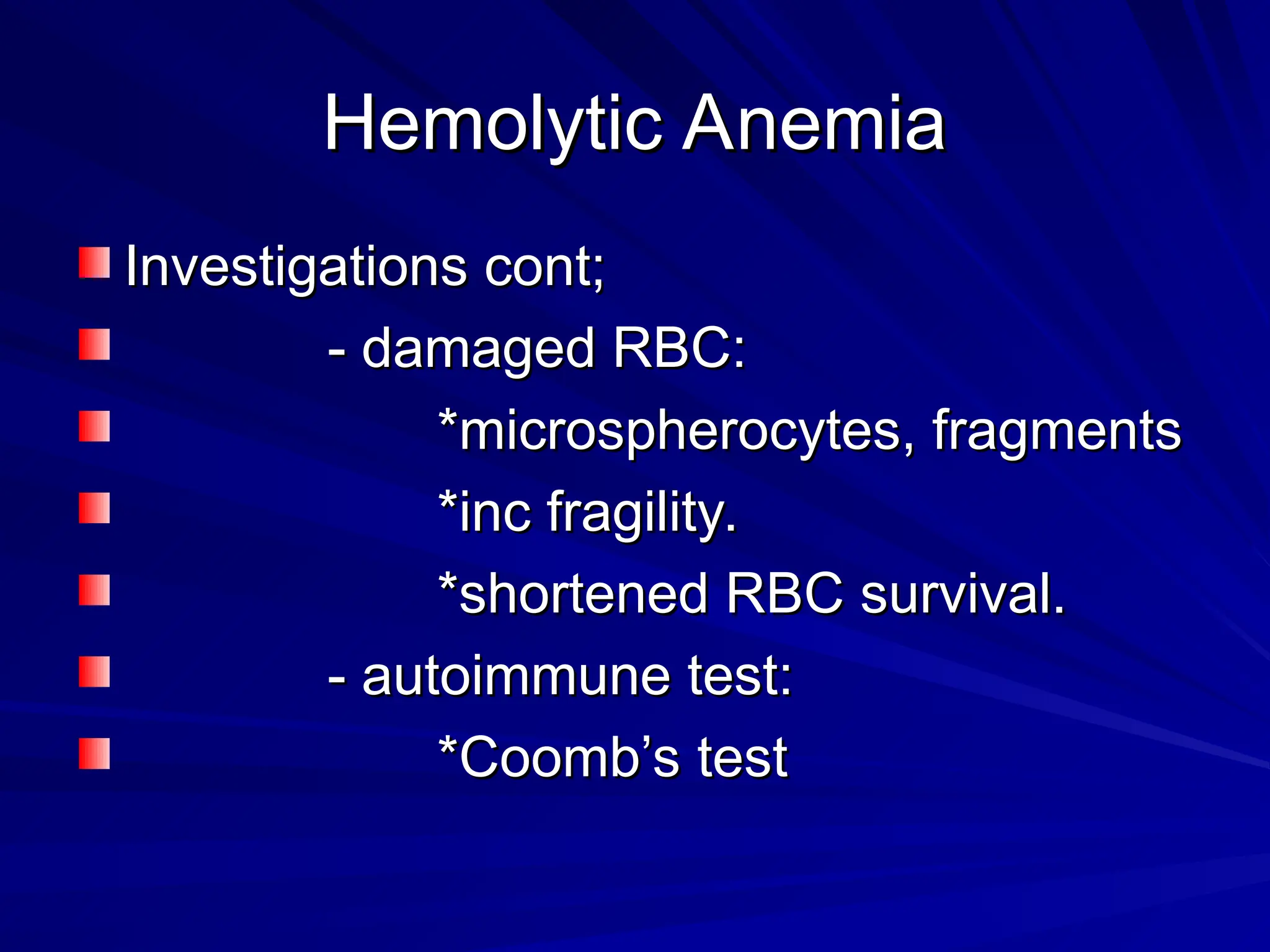 Hemolytic Anemia

Investigations cont;

- damaged RBC:

*microspherocytes, fragments

*inc fragility.

*shortened RBC survival.

- autoimmune test:

*Coomb’s test